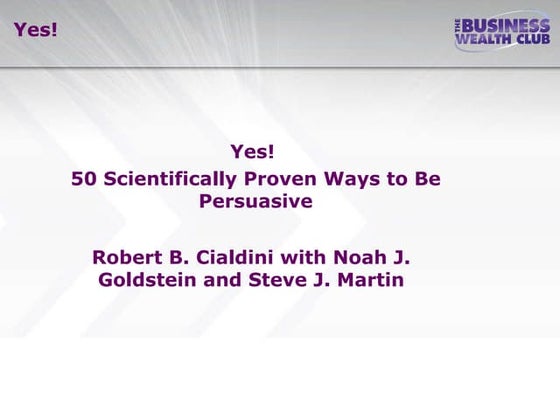 Yes!

THE BUSINESS WEALTH CLUB

Yes!
50 Scientifically Proven Ways to Be Persuasive

Robert B. Cialdini with Noah J. Goldstein and Steve J. Martin